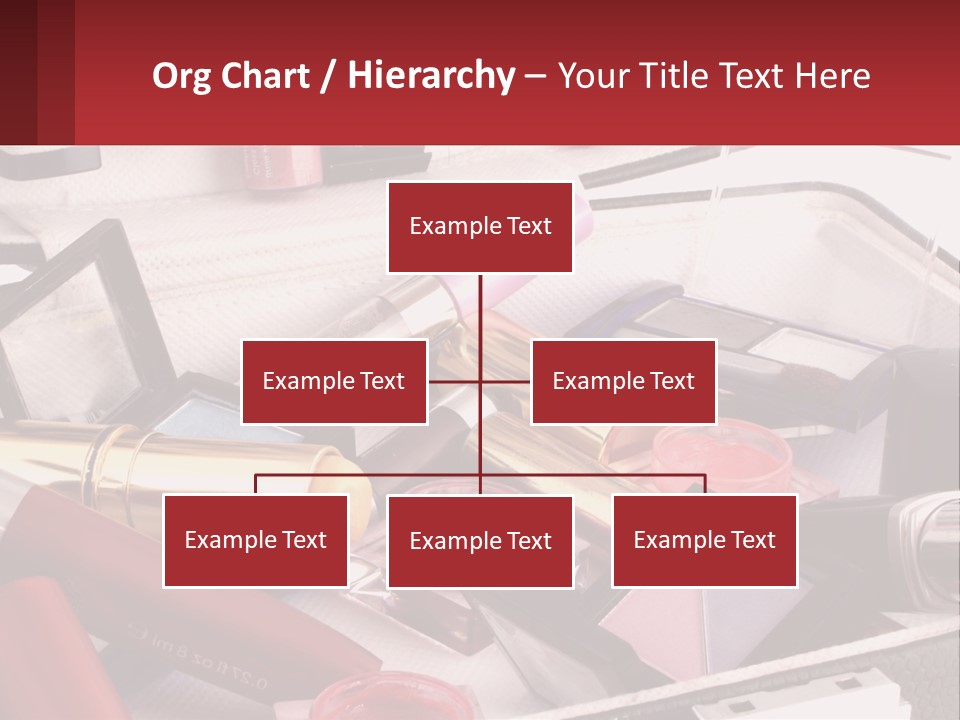 Org Chart / Hierarchy – Your Title Text Here

Example Text

Example Text

Example Text

Example Text

Example Text

Example Text